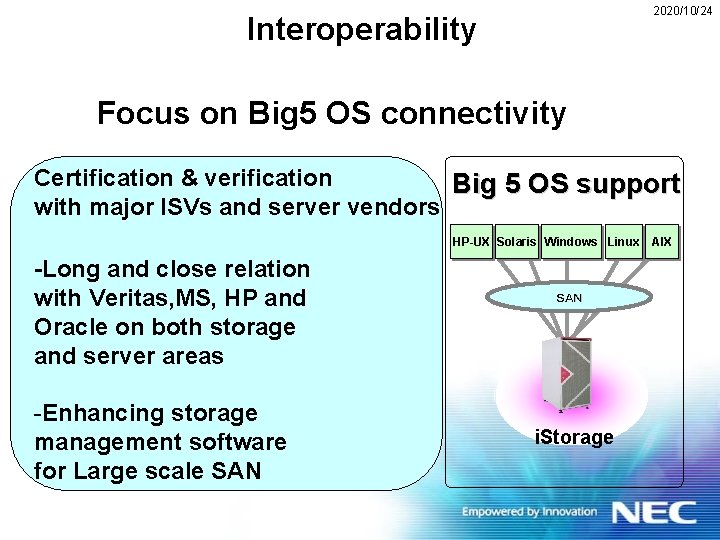 2020/10/24

Interoperability

Focus on Big5 OS connectivity

Certification & verification with major ISVs and server vendors

-Long and close relation with Veritas,MS, HP and Oracle on both storage and server areas

-Enhancing storage management software for Large scale SAN

Big 5 OS support

HP-UX Solaris Windows Linux AIX

SAN

iStorage

Empowered by Innovation NEC